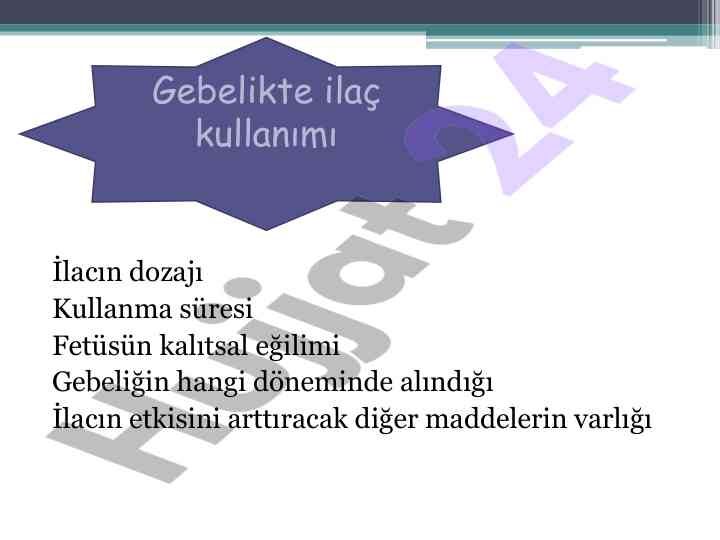 Gebelikte ilaç kullanımı

İlacın dozajı
Kullanma süresi
Fetüsün kalıtsal eğilimi
Gebeliğin hangi döneminde alındığı
İlacın etkisini arttıracak diğer maddelerin varlığı

Hujjat24